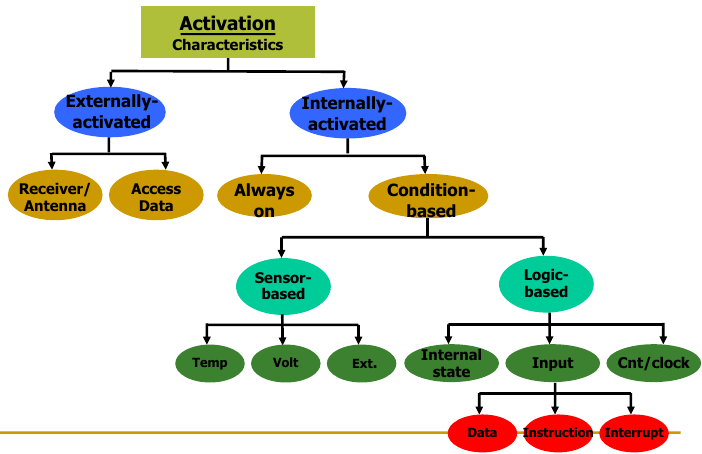 Activation
Characteristics

Externally-activated

Internally-activated

Receiver/Antenna

Access Data

Always on

Condition-based

Sensor-based

Logic-based

Temp

Volt

Ext.

Internal state

Input

Cnt/clock

Data

Instruction

Interrupt